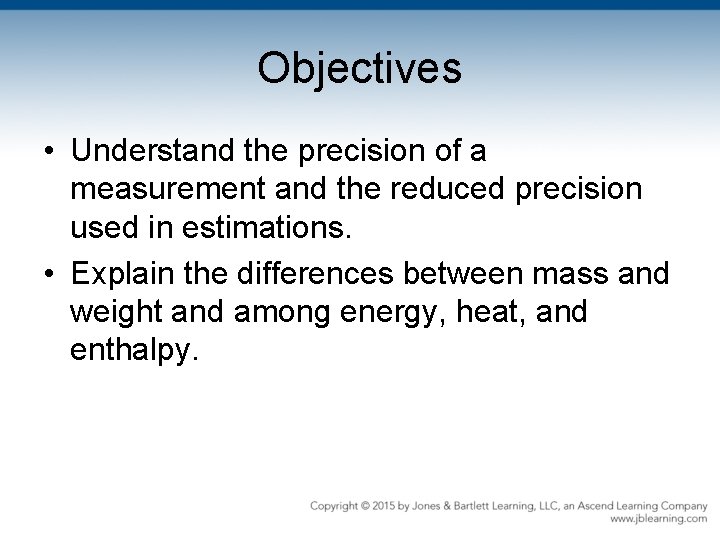 Objectives

• Understand the precision of a measurement and the reduced precision used in estimations.

• Explain the differences between mass and weight and among energy, heat, and enthalpy.

Copyright © 2015 by Jones & Bartlett Learning, LLC, an Ascend Learning Company
www.jblearning.com